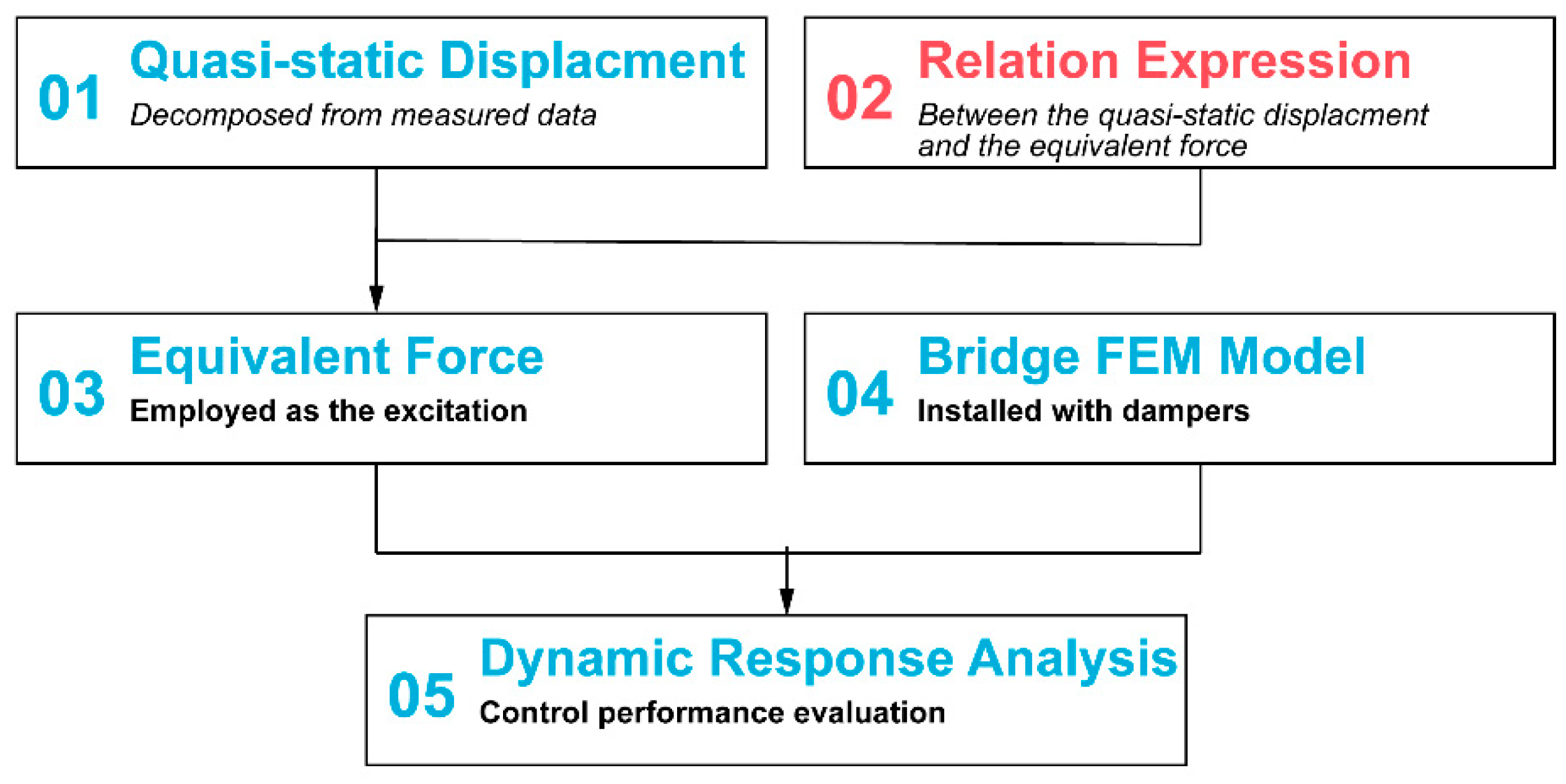 01 Quasi-static Displacment
Decomposed from measured data

02 Relation Expression
Between the quasi-static displacment and the equivalent force

03 Equivalent Force
Employed as the excitation

04 Bridge FEM Model
Installed with dampers

05 Dynamic Response Analysis
Control performance evaluation